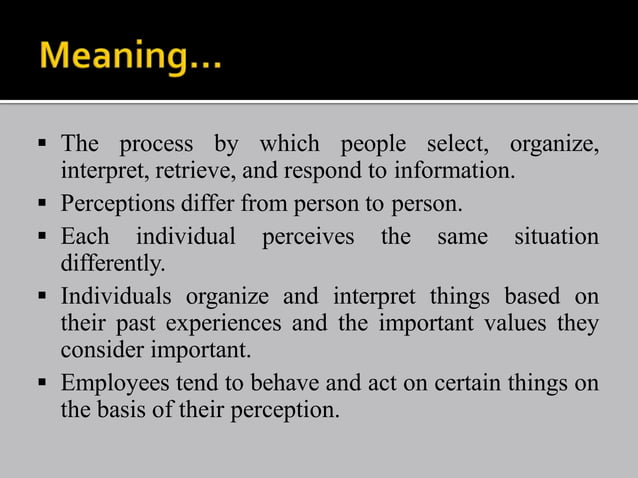 Meaning…

▪ The process by which people select, organize, interpret, retrieve, and respond to information.

▪ Perceptions differ from person to person.

▪ Each individual perceives the same situation differently.

▪ Individuals organize and interpret things based on their past experiences and the important values they consider important.

▪ Employees tend to behave and act on certain things on the basis of their perception.